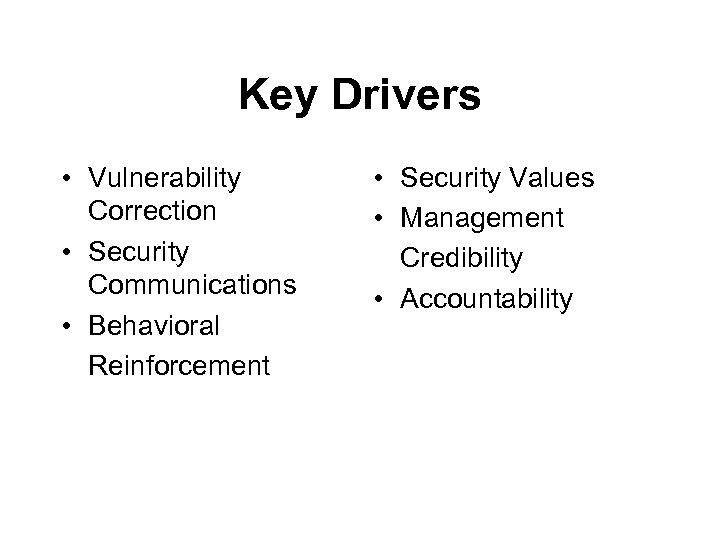 Key Drivers

• Vulnerability Correction
• Security Communications
• Behavioral Reinforcement

• Security Values
• Management Credibility
• Accountability